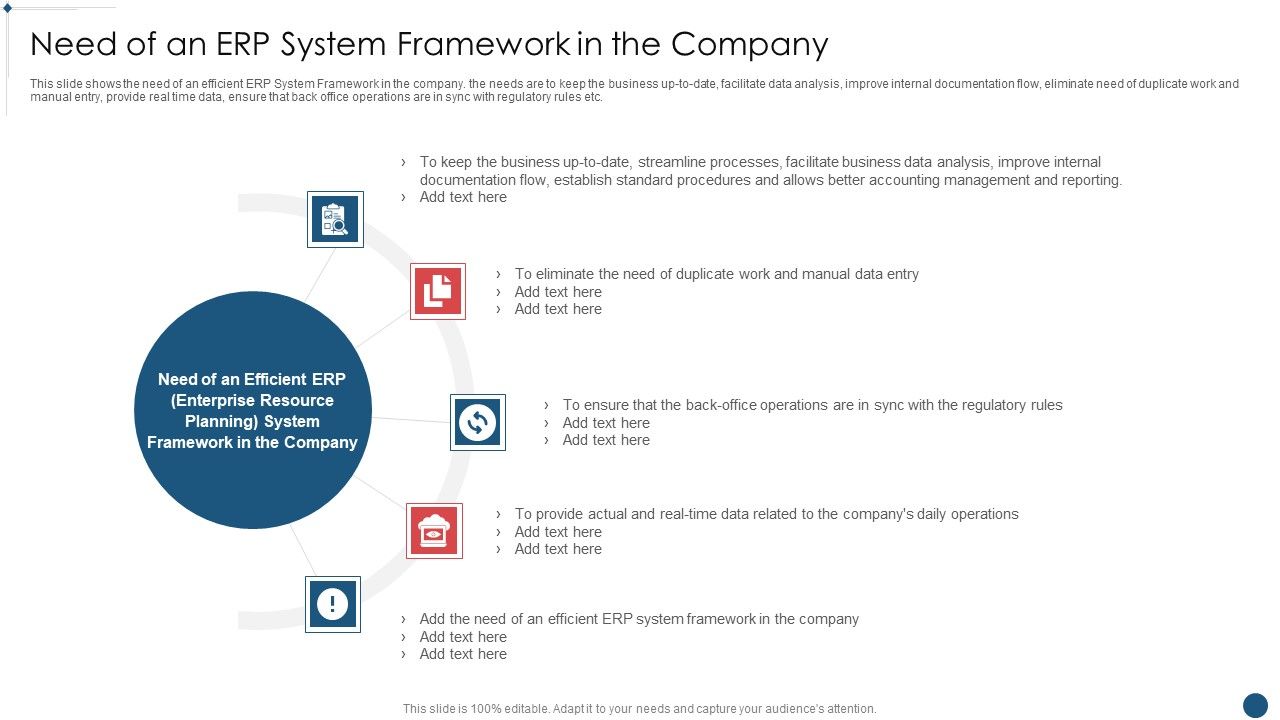 Need of an ERP System Framework in the Company

This slide shows the need of an efficient ERP System Framework in the company. the needs are to keep the business up-to-date, facilitate data analysis, improve internal documentation flow, eliminate need of duplicate work and manual entry, provide real time data, ensure that back office operations are in sync with regulatory rules etc.

Need of an Efficient ERP (Enterprise Resource Planning) System Framework in the Company

› To keep the business up-to-date, streamline processes, facilitate business data analysis, improve internal documentation flow, establish standard procedures and allows better accounting management and reporting.
› Add text here

› To eliminate the need of duplicate work and manual data entry
› Add text here
› Add text here

› To ensure that the back-office operations are in sync with the regulatory rules
› Add text here
› Add text here

› To provide actual and real-time data related to the company's daily operations
› Add text here
› Add text here

› Add the need of an efficient ERP system framework in the company
› Add text here
› Add text here

This slide is 100% editable. Adapt it to your needs and capture your audience's attention.